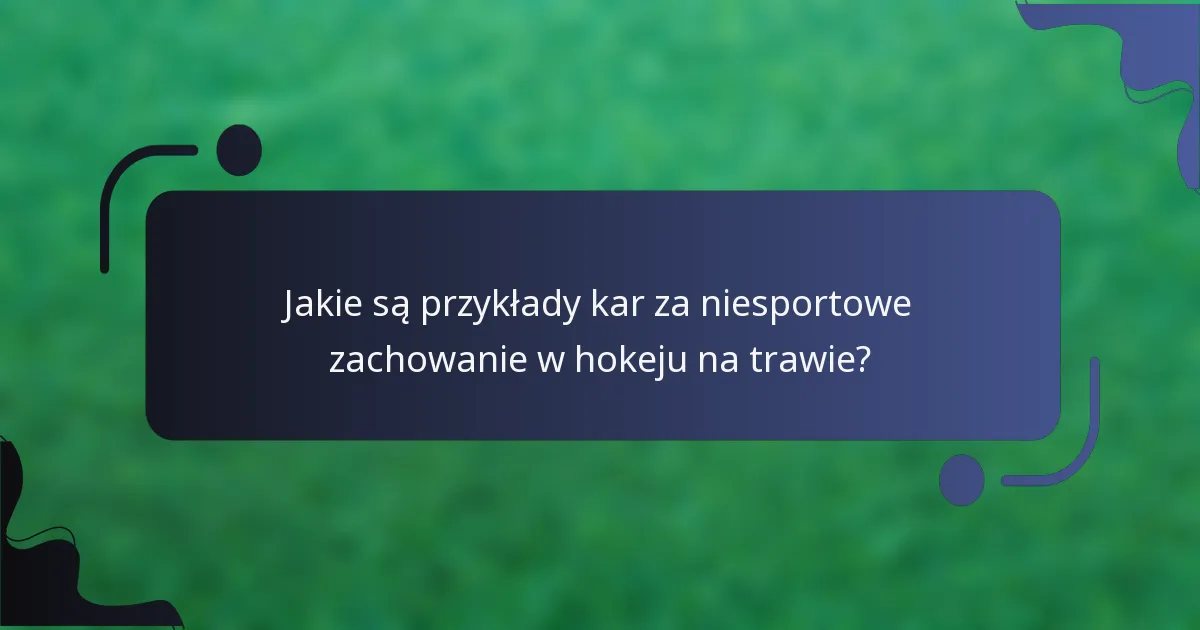 Jakie są przykłady kar za niesportowe zachowanie w hokeju na trawie?